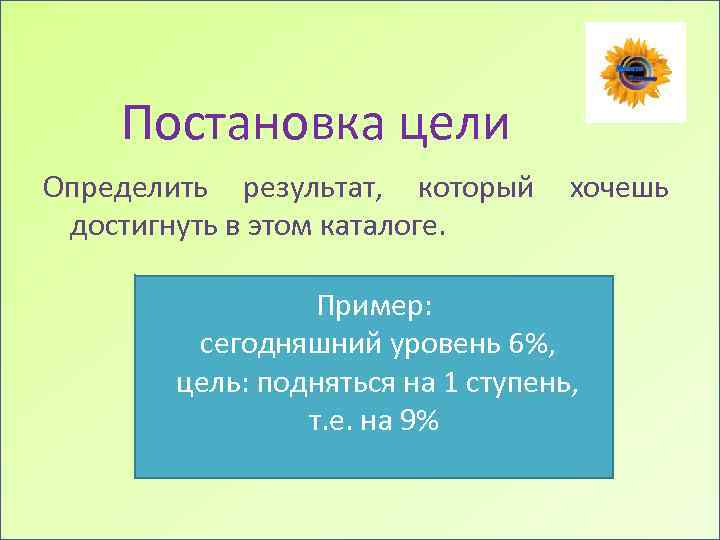 Постановка цели

Определить результат, который хочешь достигнуть в этом каталоге.

Пример:
сегодняшний уровень 6%,
цель: подняться на 1 ступень,
т.е. на 9%